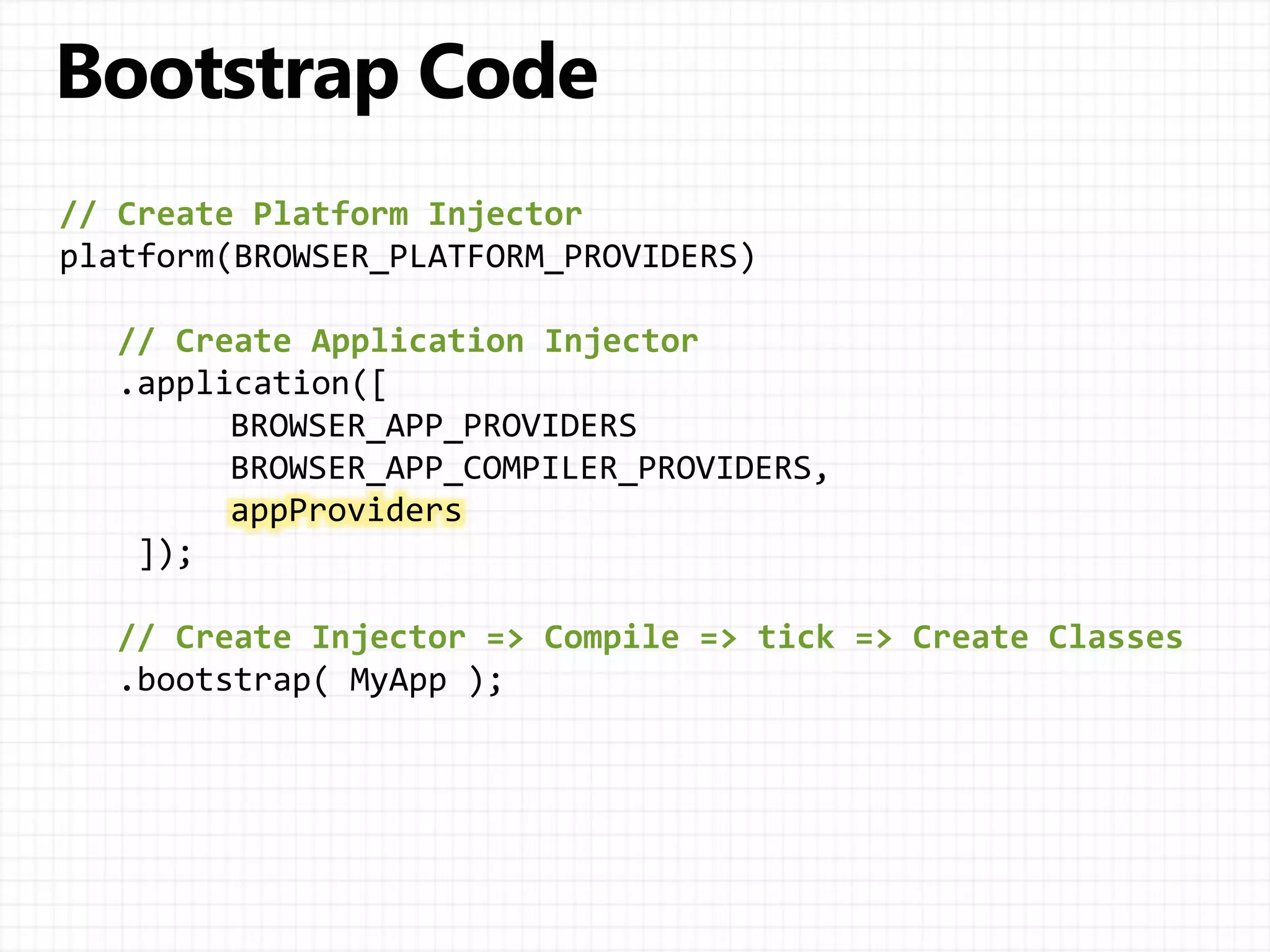 Bootstrap Code

// Create Platform Injector
platform(BROWSER_PLATFORM_PROVIDERS)

// Create Application Injector
.application([
BROWSER_APP_PROVIDERS
BROWSER_APP_COMPILER_PROVIDERS,
appProviders
]);

// Create Injector => Compile => tick => Create Classes
.bootstrap( MyApp );